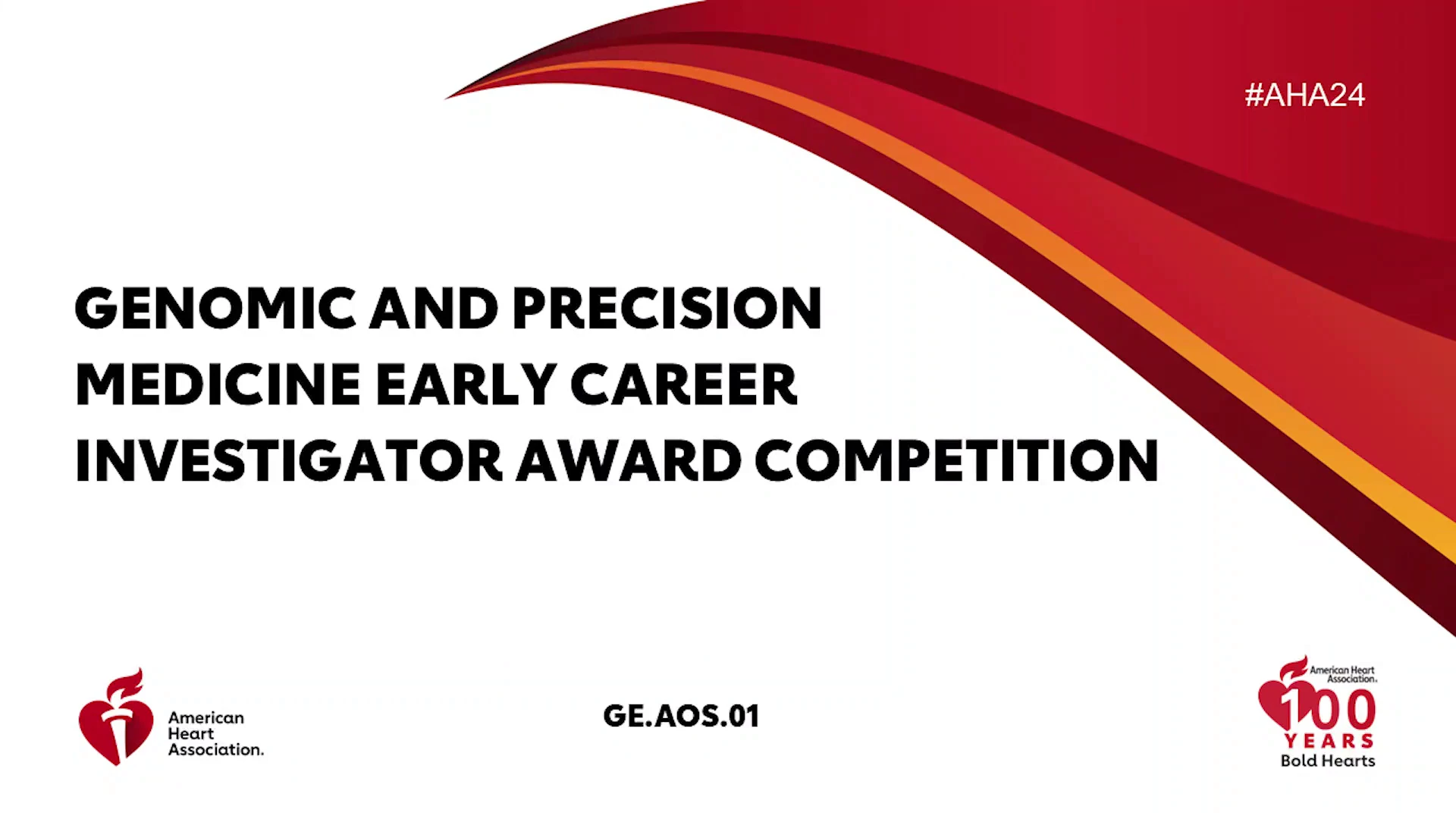 #AHA24

GENOMIC AND PRECISION MEDICINE EARLY CAREER INVESTIGATOR AWARD COMPETITION

American Heart Association.

GE.AOS.01

American Heart Association.
100 YEARS
Bold Hearts